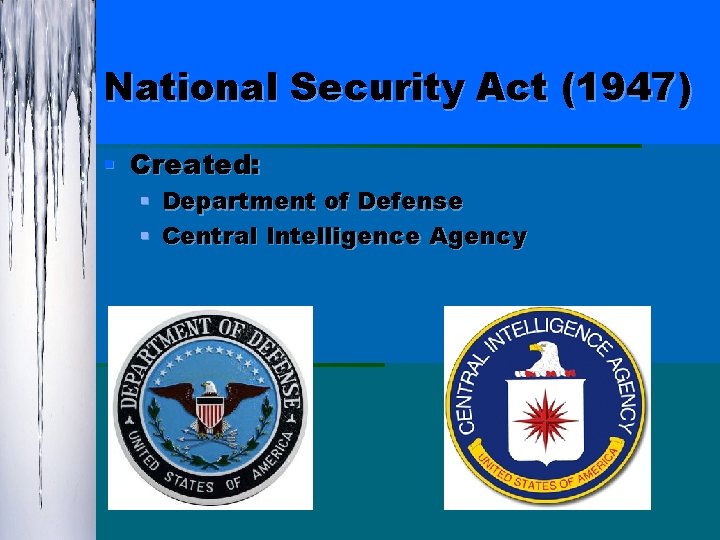 National Security Act (1947)

Created:
Department of Defense
Central Intelligence Agency

DEPARTMENT OF DEFENSE
UNITED STATES OF AMERICA

CENTRAL INTELLIGENCE AGENCY
UNITED STATES OF AMERICA